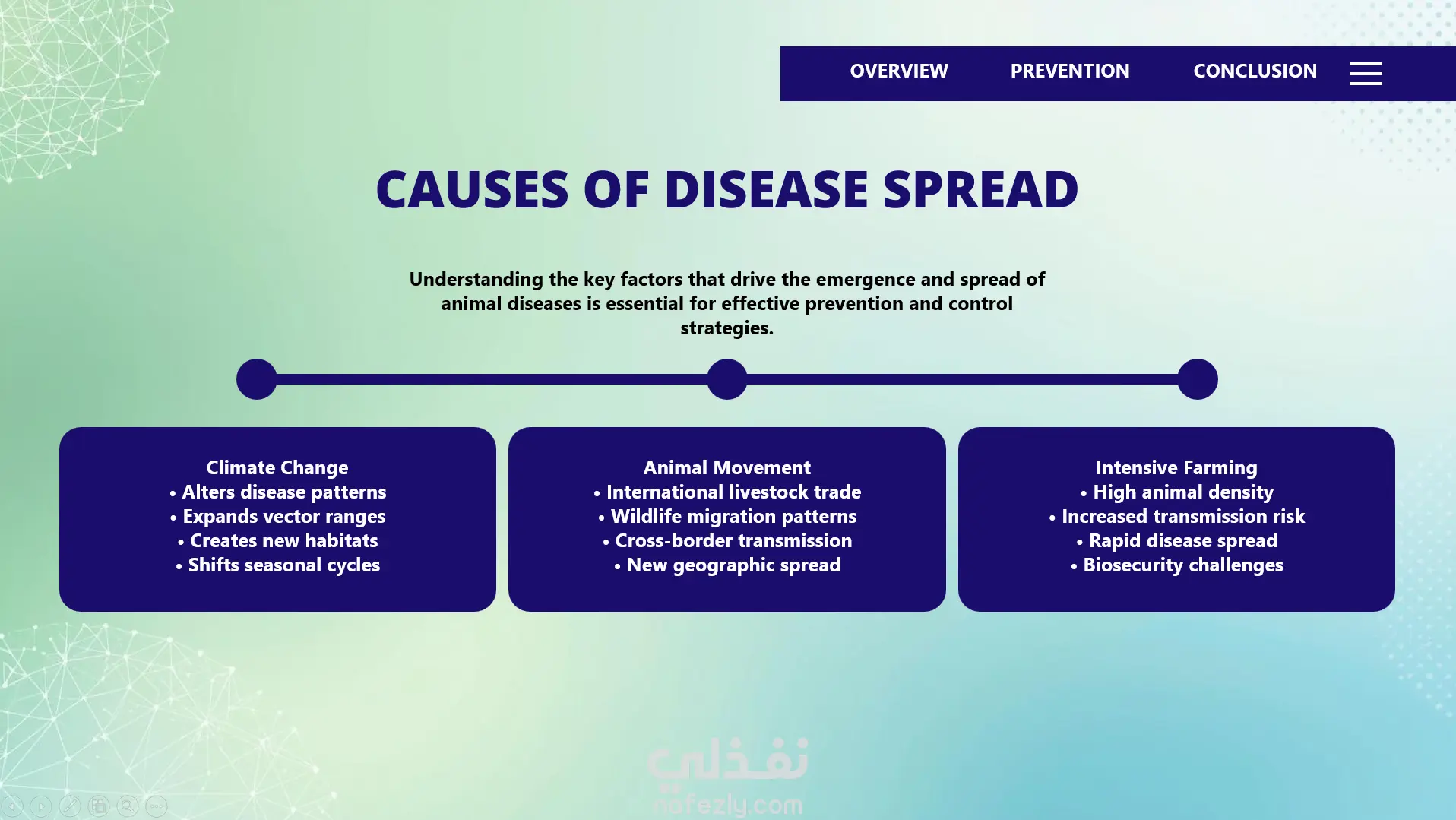 OVERVIEW PREVENTION CONCLUSION

CAUSES OF DISEASE SPREAD

Understanding the key factors that drive the emergence and spread of animal diseases is essential for effective prevention and control strategies.

Climate Change
• Alters disease patterns
• Expands vector ranges
• Creates new habitats
• Shifts seasonal cycles

Animal Movement
• International livestock trade
• Wildlife migration patterns
• Cross-border transmission
• New geographic spread

Intensive Farming
• High animal density
• Increased transmission risk
• Rapid disease spread
• Biosecurity challenges

نفذلي
nafezly.com